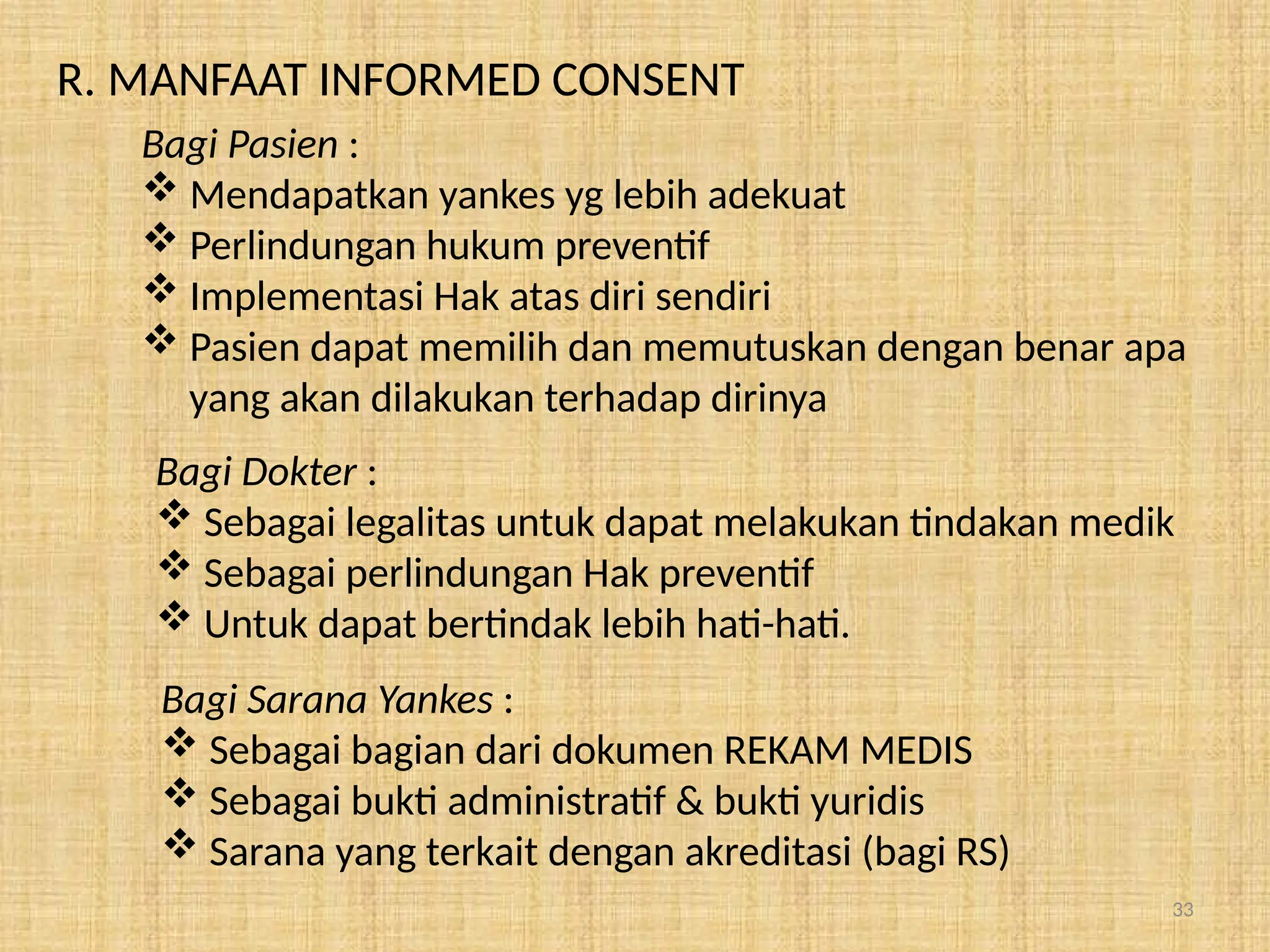 R. MANFAAT INFORMED CONSENT

Bagi Pasien :

❖ Mendapatkan yankes yg lebih adekuat
❖ Perlindungan hukum preventif
❖ Implementasi Hak atas diri sendiri
❖ Pasien dapat memilih dan memutuskan dengan benar apa yang akan dilakukan terhadap dirinya

Bagi Dokter :

❖ Sebagai legalitas untuk dapat melakukan tindakan medik
❖ Sebagai perlindungan Hak preventif
❖ Untuk dapat bertindak lebih hati-hati.

Bagi Sarana Yankes :

❖ Sebagai bagian dari dokumen REKAM MEDIS
❖ Sebagai bukti administratif & bukti yuridis
❖ Sarana yang terkait dengan akreditasi (bagi RS)

33